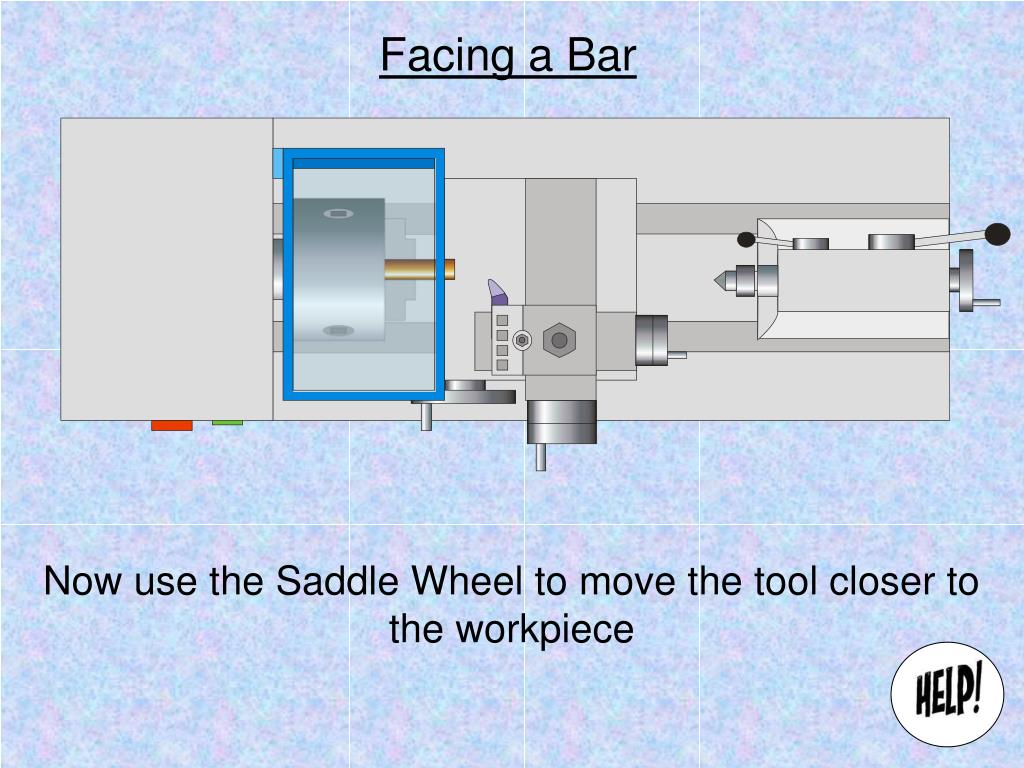 Facing a Bar

Now use the Saddle Wheel to move the tool closer to the workpiece

HELP!